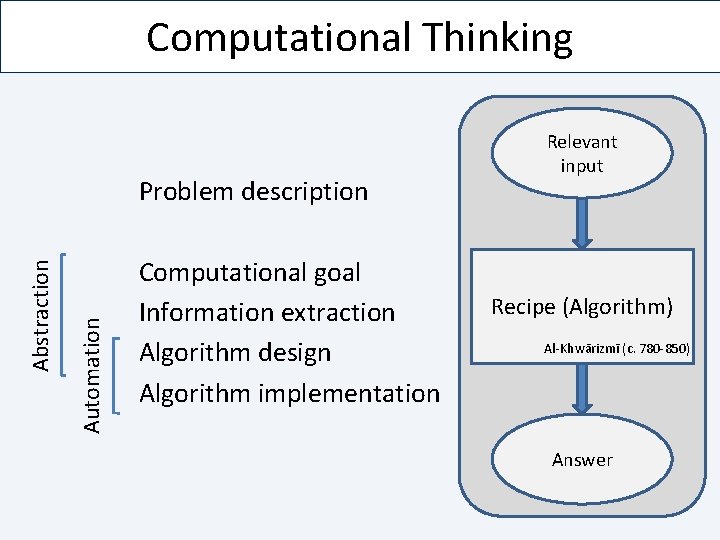 Computational Thinking

Problem description

Abstraction

Automation

Computational goal

Information extraction

Algorithm design

Algorithm implementation

Relevant input

Recipe (Algorithm)

Al-Khwārizmī (c. 780-850)

Answer